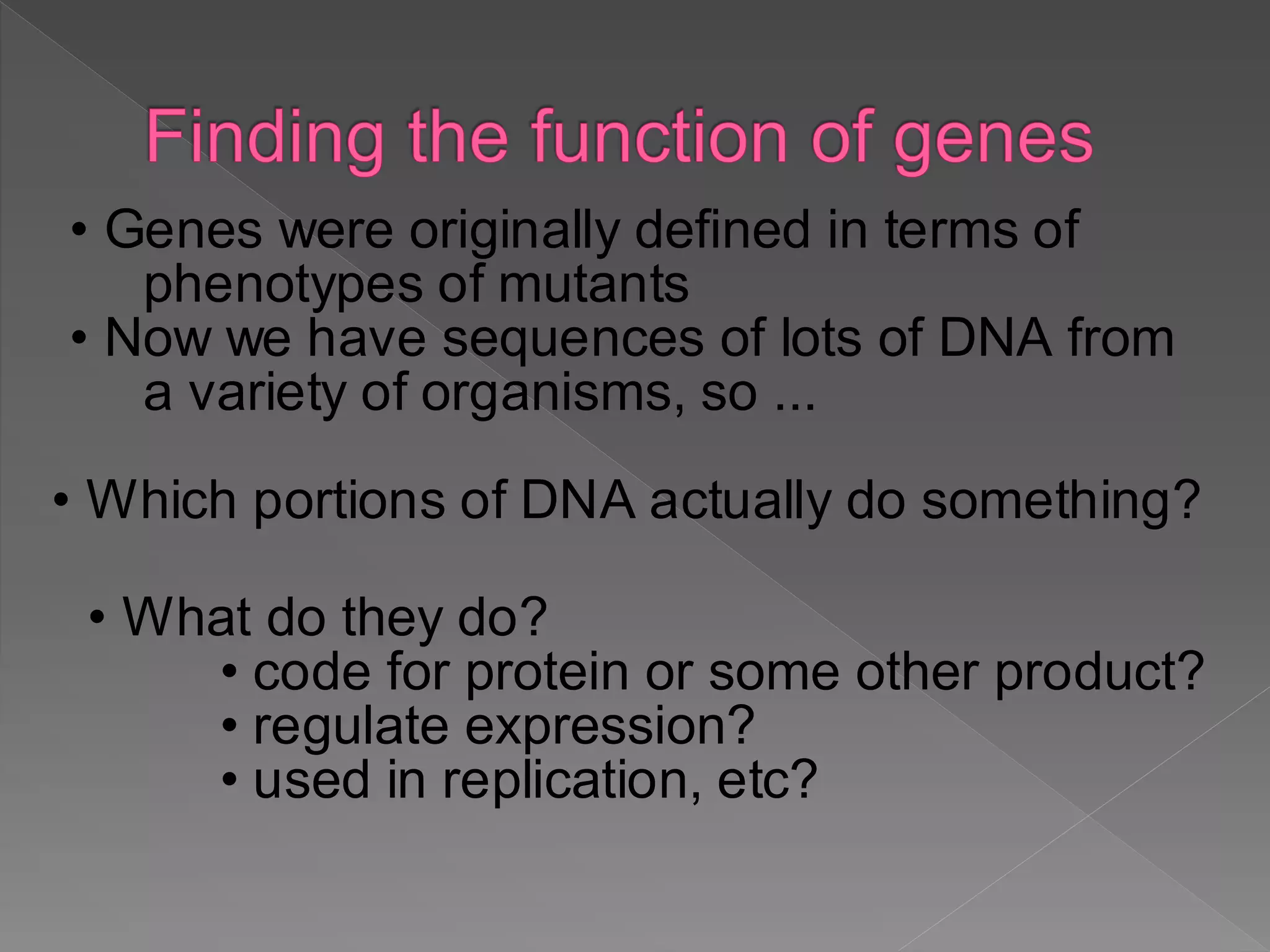 Finding the function of genes

• Genes were originally defined in terms of phenotypes of mutants
• Now we have sequences of lots of DNA from a variety of organisms, so ...

• Which portions of DNA actually do something?

• What do they do?
• code for protein or some other product?
• regulate expression?
• used in replication, etc?